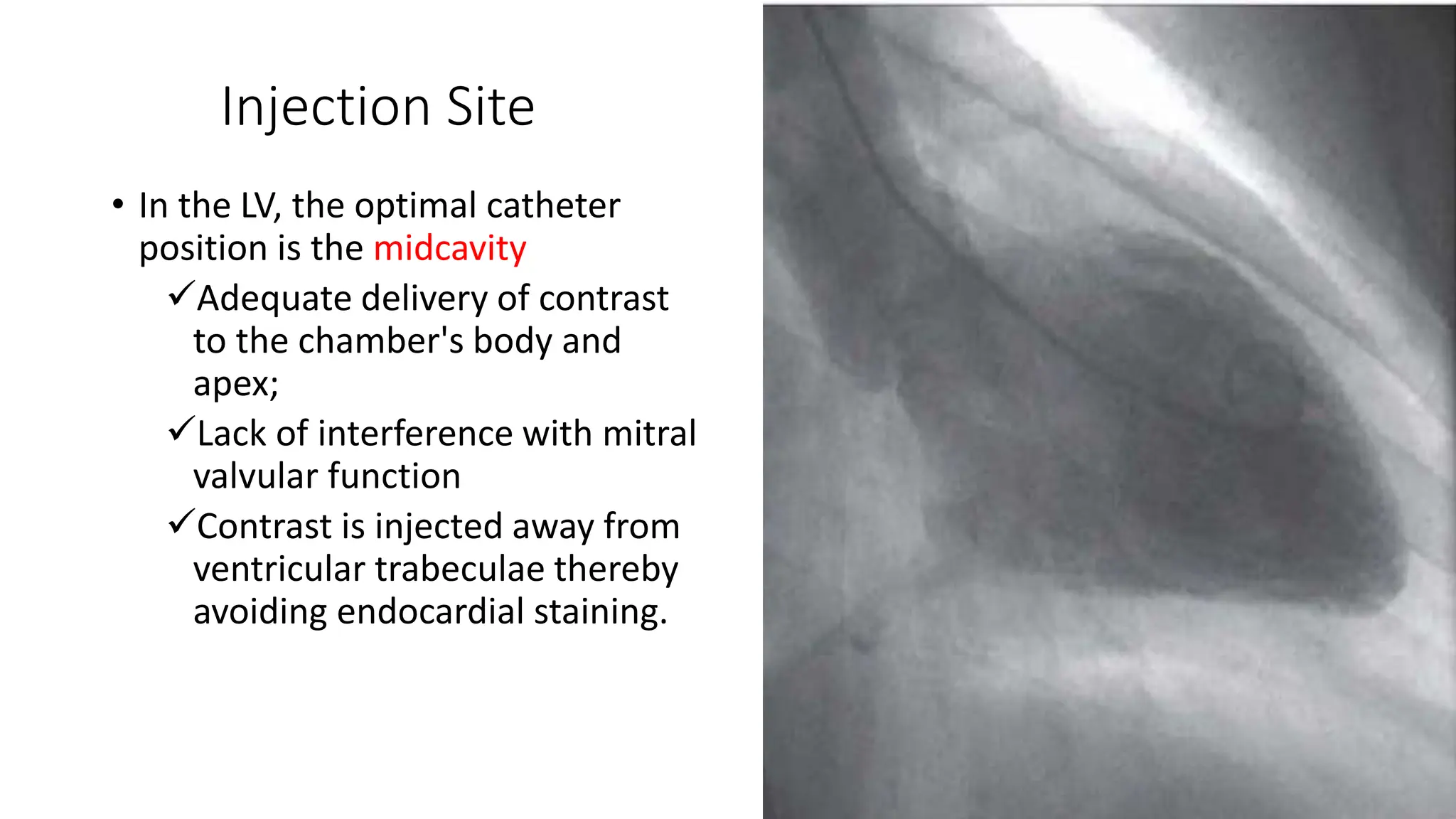 Injection Site

• In the LV, the optimal catheter position is the midcavity

✓Adequate delivery of contrast to the chamber's body and apex;

✓Lack of interference with mitral valvular function

✓Contrast is injected away from ventricular trabeculae thereby avoiding endocardial staining.